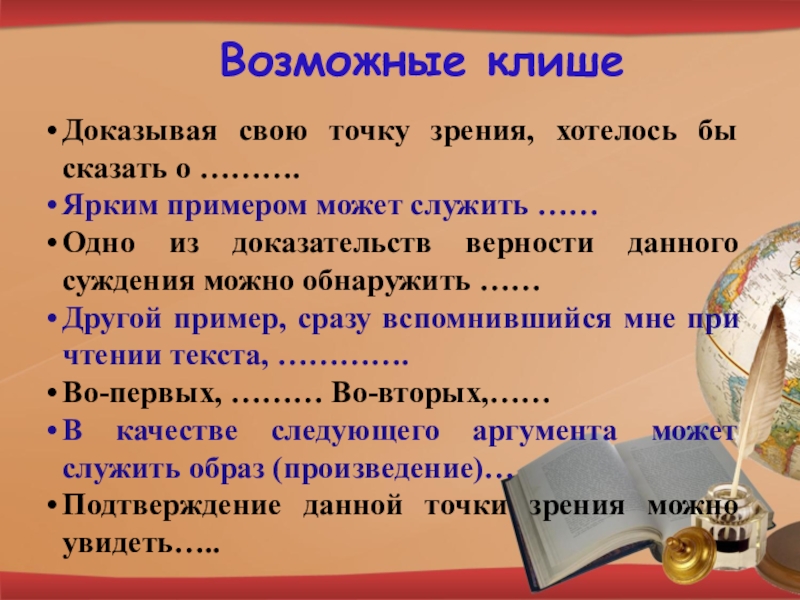 Возможные клише

• Доказывая свою точку зрения, хотелось бы сказать о ……….
• Ярким примером может служить ……
• Одно из доказательств верности данного суждения можно обнаружить ……
• Другой пример, сразу вспомнившийся мне при чтении текста, ………….
• Во-первых, ……… Во-вторых,……
• В качестве следующего аргумента может служить образ (произведение)…
• Подтверждение данной точки зрения можно увидеть…..